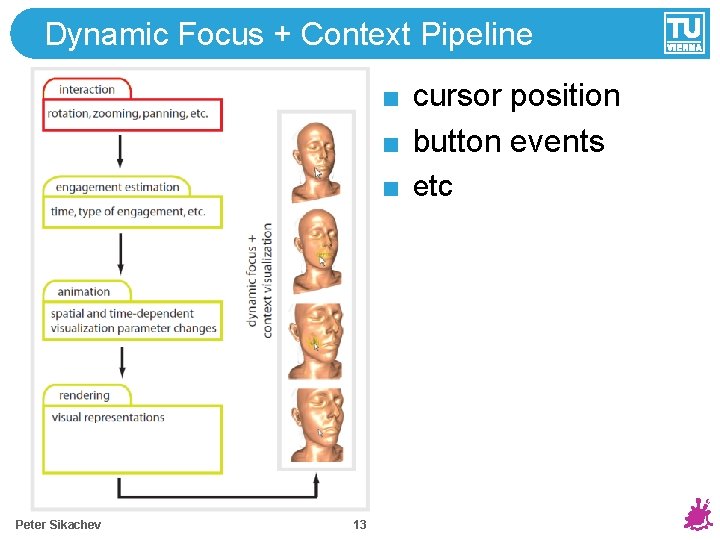 Dynamic Focus + Context Pipeline

TU VIENNA

interaction

rotation, zooming, panning, etc.

engagement estimation

time, type of engagement, etc.

animation

spatial and time-dependent visualization parameter changes

rendering

visual representations

dynamic focus + context visualization

cursor position

button events

etc

Peter Sikachev

13